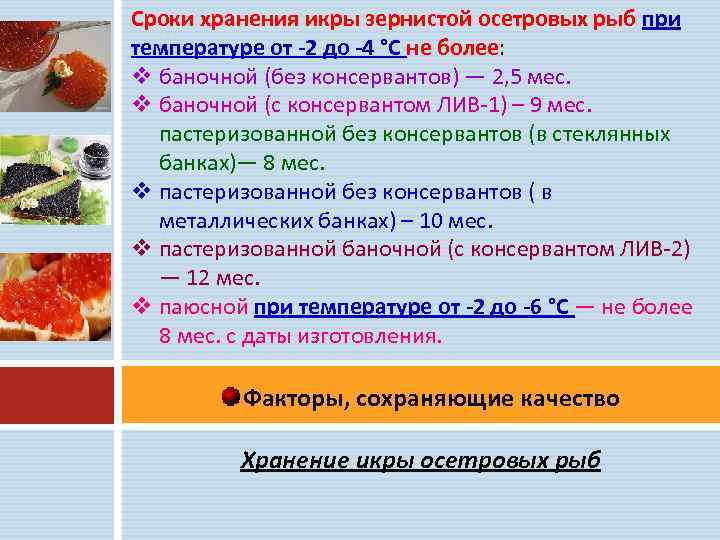 Сроки хранения икры зернистой осетровых рыб при температуре от -2 до -4 °С не более:

❖ баночной (без консервантов) — 2,5 мес.

❖ баночной (с консервантом ЛИВ-1) – 9 мес. пастеризованной без консервантов (в стеклянных банках)— 8 мес.

❖ пастеризованной без консервантов ( в металлических банках) – 10 мес.

❖ пастеризованной баночной (с консервантом ЛИВ-2) — 12 мес.

❖ паюсной при температуре от -2 до -6 °С — не более 8 мес. с даты изготовления.

Факторы, сохраняющие качество

Хранение икры осетровых рыб